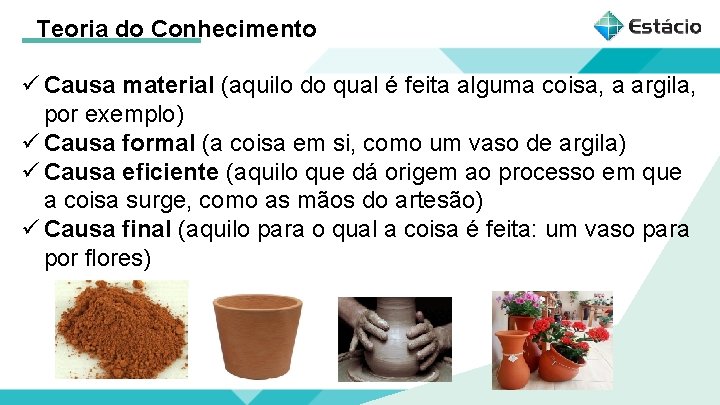 Teoria do Conhecimento

Estácio

✓ Causa material (aquilo do qual é feita alguma coisa, a argila, por exemplo)
✓ Causa formal (a coisa em si, como um vaso de argila)
✓ Causa eficiente (aquilo que dá origem ao processo em que a coisa surge, como as mãos do artesão)
✓ Causa final (aquilo para o qual a coisa é feita: um vaso para por flores)